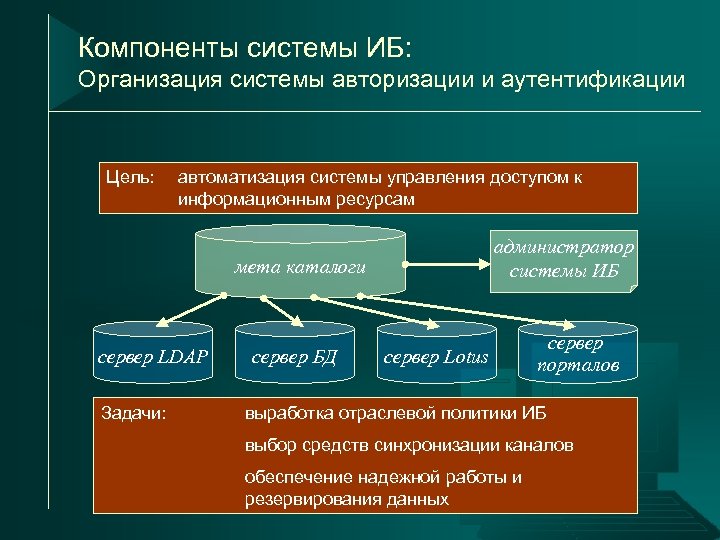 Компоненты системы ИБ:
Организация системы авторизации и аутентификации

Цель: автоматизация системы управления доступом к информационным ресурсам

мета каталоги

администратор системы ИБ

сервер LDAP

сервер БД

сервер Lotus

сервер порталов

Задачи: выработка отраслевой политики ИБ

выбор средств синхронизации каналов

обеспечение надежной работы и резервирования данных